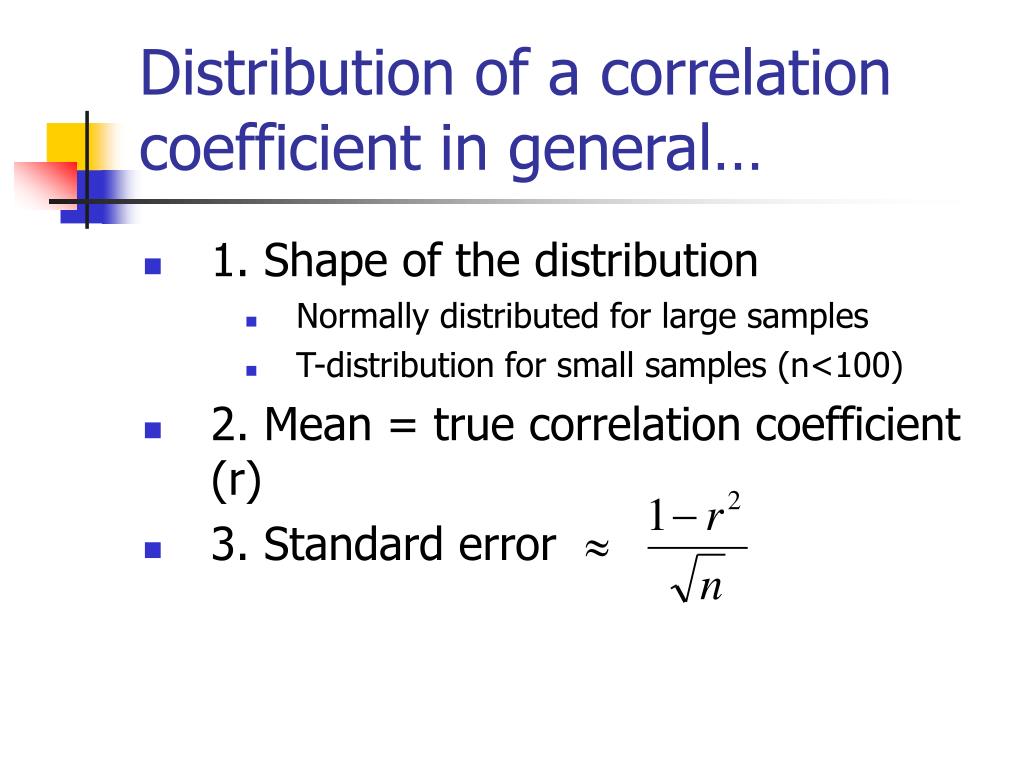 Distribution of a correlation coefficient in general…

1. Shape of the distribution

Normally distributed for large samples

T-distribution for small samples (n<100)

2. Mean = true correlation coefficient (r)

3. Standard error $\approx \frac{1-r^2}{\sqrt{n}}$